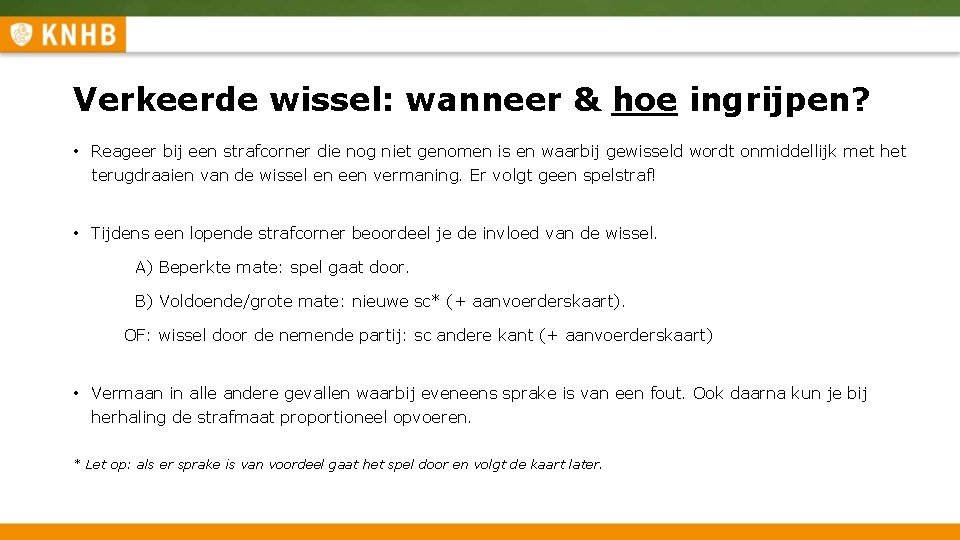 KNHB

Verkeerde wissel: wanneer & hoe ingrijpen?

• Reageer bij een strafcorner die nog niet genomen is en waarbij gewisseld wordt onmiddellijk met het terugdraaien van de wissel en een vermaning. Er volgt geen spelstraf!

• Tijdens een lopende strafcorner beoordeel je de invloed van de wissel.

A) Beperkte mate: spel gaat door.

B) Voldoende/grote mate: nieuwe sc* (+ aanvoerderskaart).

OF: wissel door de nemende partij: sc andere kant (+ aanvoerderskaart)

• Vermaan in alle andere gevallen waarbij eveneens sprake is van een fout. Ook daarna kun je bij herhaling de strafmaat proportioneel opvoeren.

* Let op: als er sprake is van voordeel gaat het spel door en volgt de kaart later.